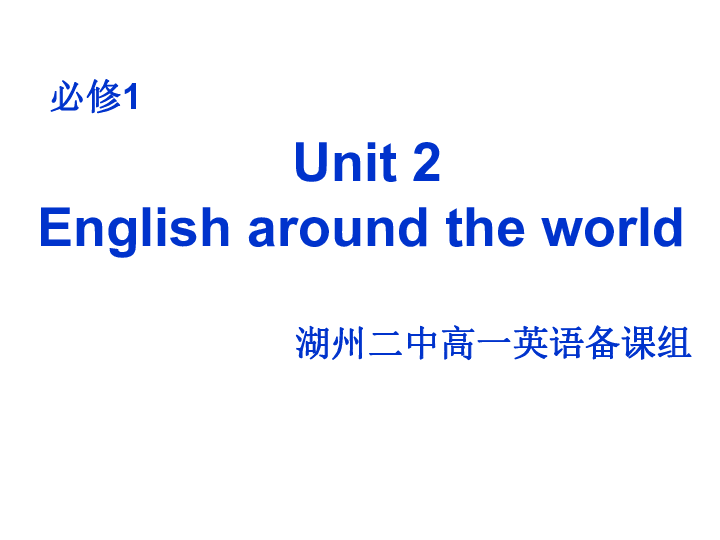 必修1

Unit 2
English around the world

湖州二中高一英语备课组